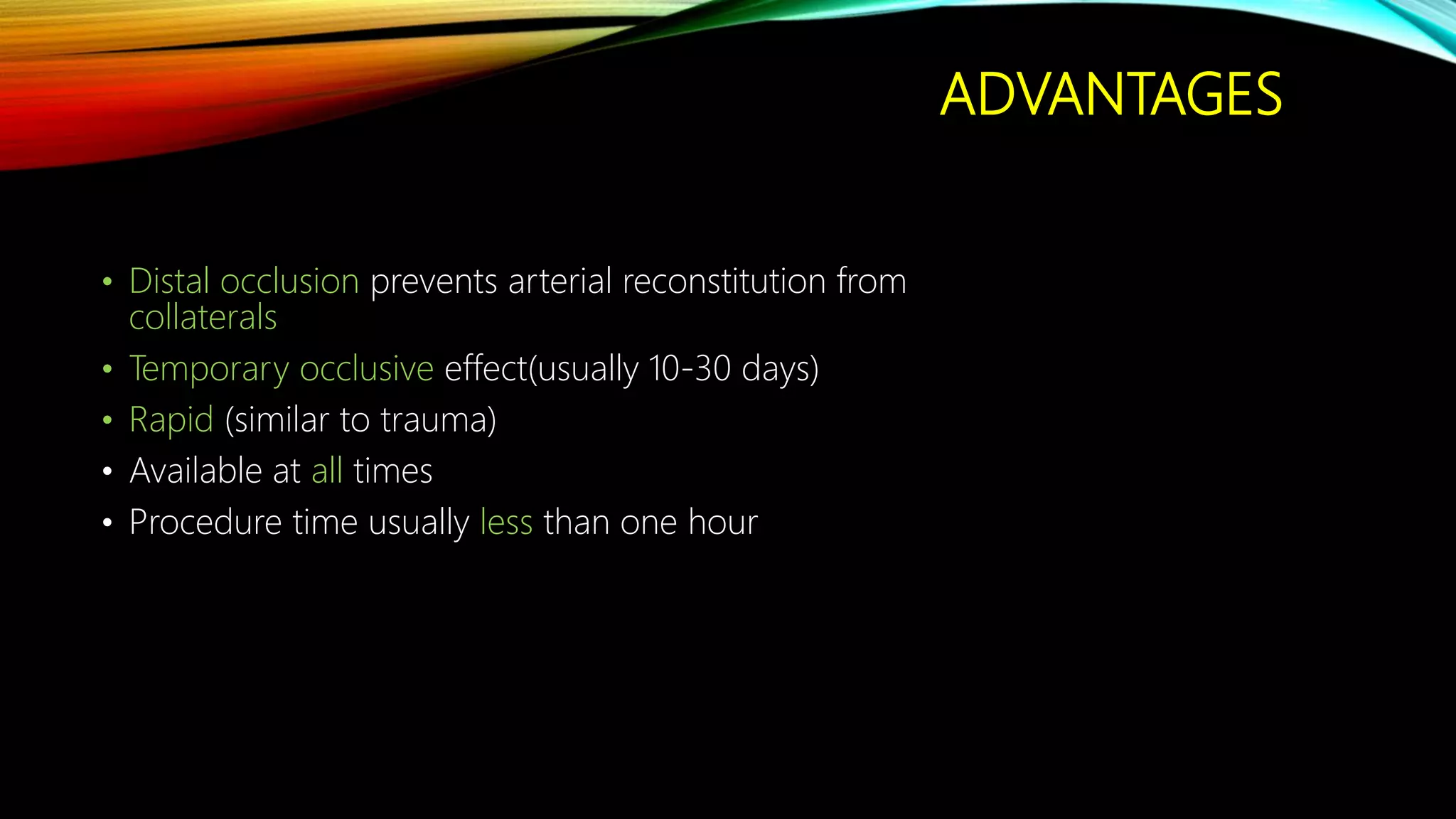 ADVANTAGES

• Distal occlusion prevents arterial reconstitution from collaterals
• Temporary occlusive effect(usually 10-30 days)
• Rapid (similar to trauma)
• Available at all times
• Procedure time usually less than one hour